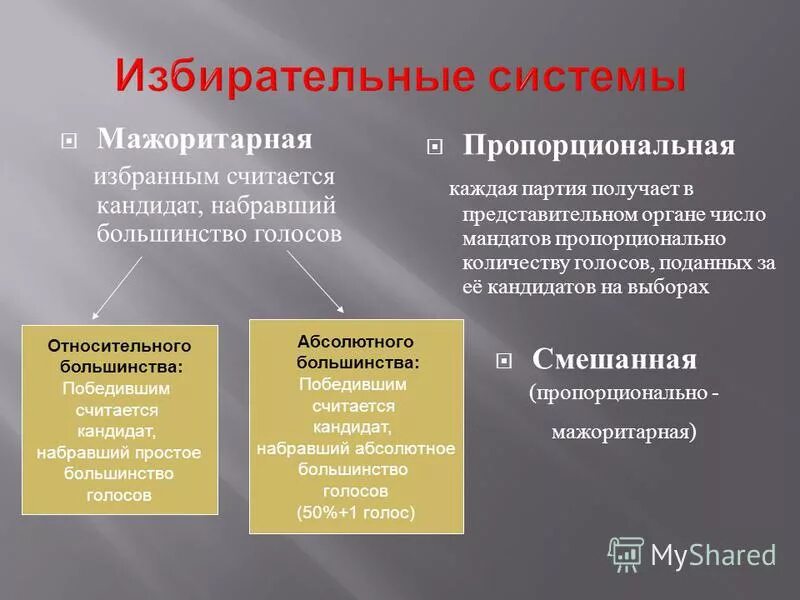 Избирательные системы

Мажоритарная

избранным считается кандидат, набравший большинство голосов

Относительного большинства:
Победившим считается кандидат, набравший простое большинство голосов

Абсолютного большинства:
Победившим считается кандидат, набравший абсолютное большинство голосов (50%+1 голос)

Пропорциональная

каждая партия получает в представительном органе число мандатов пропорционально количеству голосов, поданных за её кандидатов на выборах

Смешанная
(пропорционально - мажоритарная)

MyShared